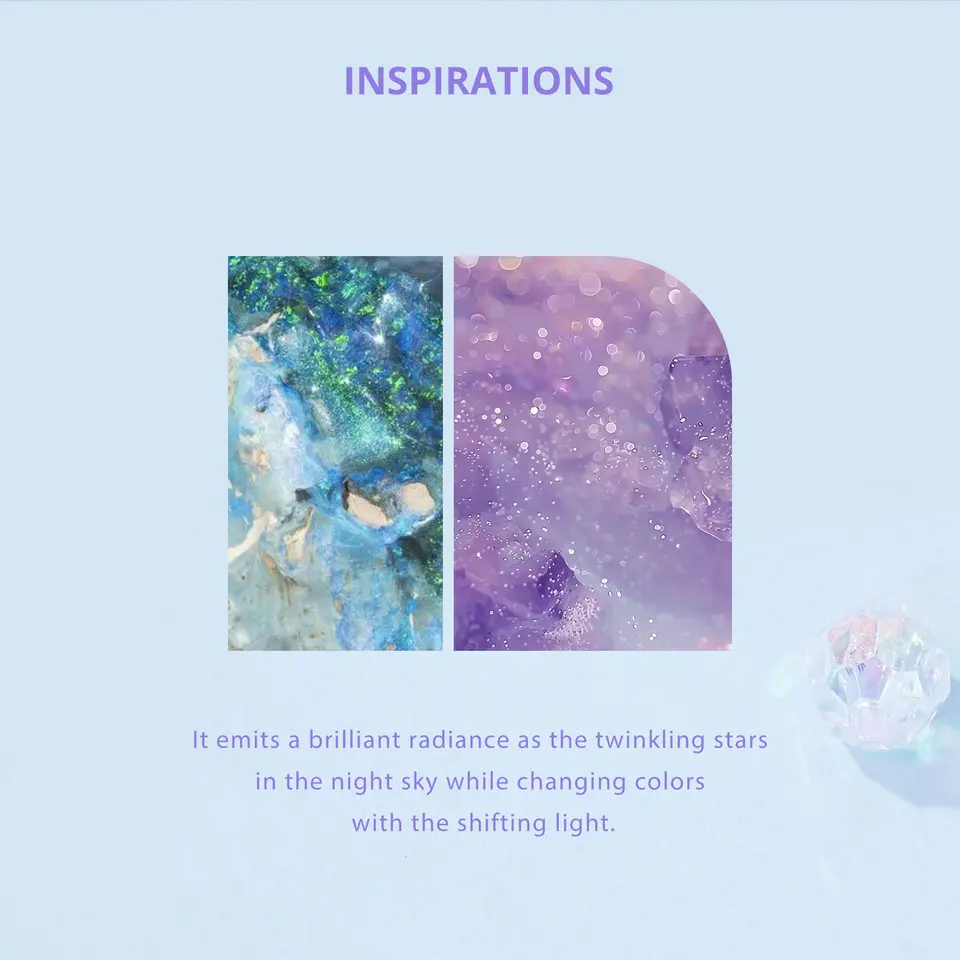 INSPIRATIONS

It emits a brilliant radiance as the twinkling stars in the night sky while changing colors with the shifting light.